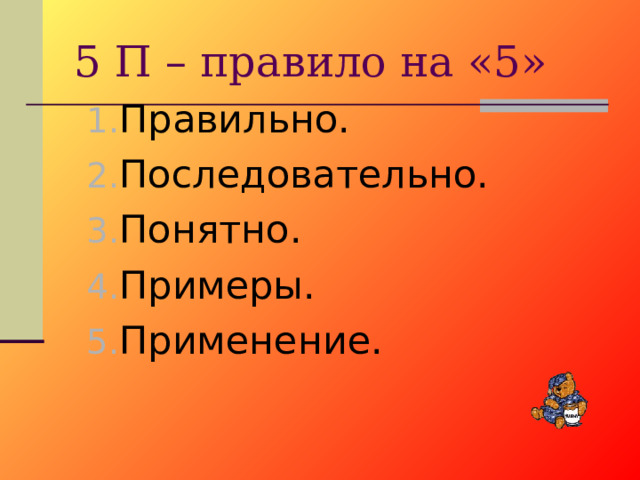 5 П – правило на «5»

1. Правильно.
2. Последовательно.
3. Понятно.
4. Примеры.
5. Применение.